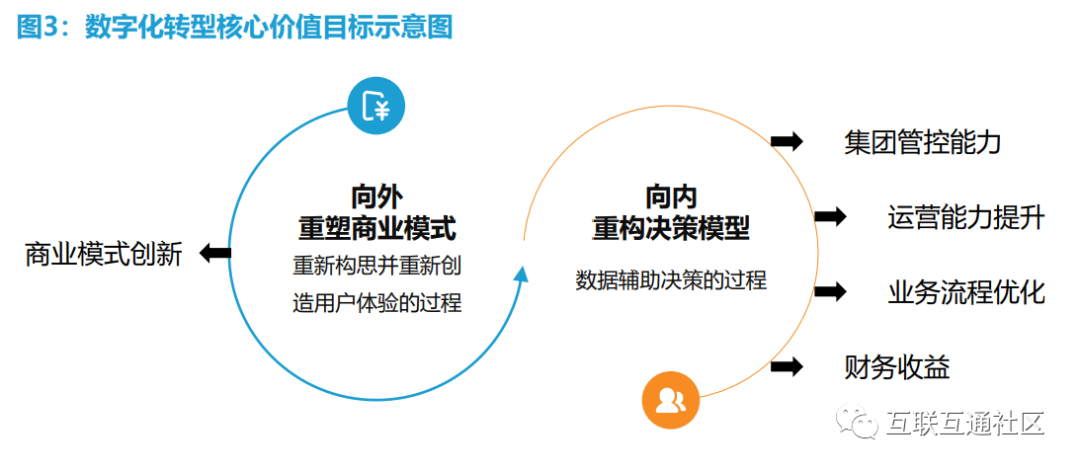 图3：数字化转型核心价值目标示意图

商业模式创新

向外
重塑商业模式
重新构思并重新创造用户体验的过程

向内
重构决策模型
数据辅助决策的过程

集团管控能力

运营能力提升

业务流程优化

财务收益

互联互通社区